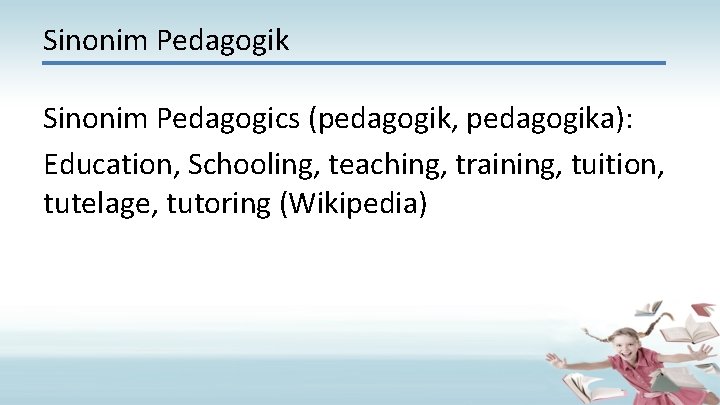 Sinonim Pedagogik

Sinonim Pedagogics (pedagogik, pedagogika):

Education, Schooling, teaching, training, tuition, tutelage, tutoring (Wikipedia)